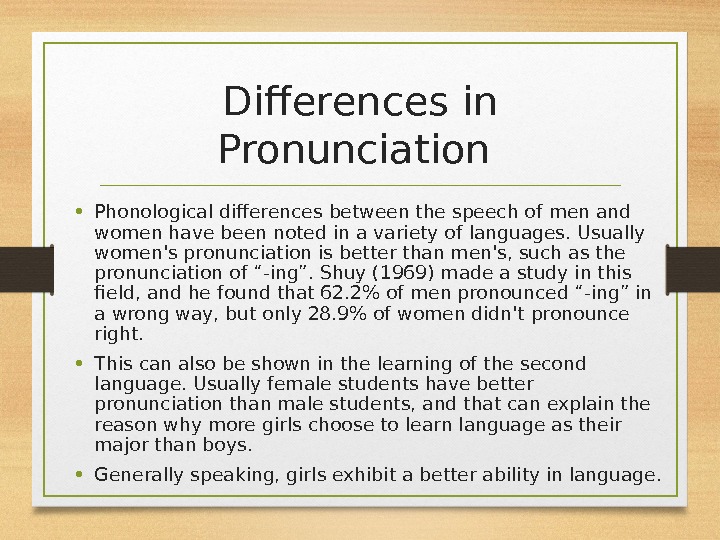 Differences in Pronunciation

• Phonological differences between the speech of men and women have been noted in a variety of languages. Usually women's pronunciation is better than men's, such as the pronunciation of “-ing”. Shuy (1969) made a study in this field, and he found that 62.2% of men pronounced “-ing” in a wrong way, but only 28.9% of women didn't pronounce right.

• This can also be shown in the learning of the second language. Usually female students have better pronunciation than male students, and that can explain the reason why more girls choose to learn language as their major than boys.

• Generally speaking, girls exhibit a better ability in language.